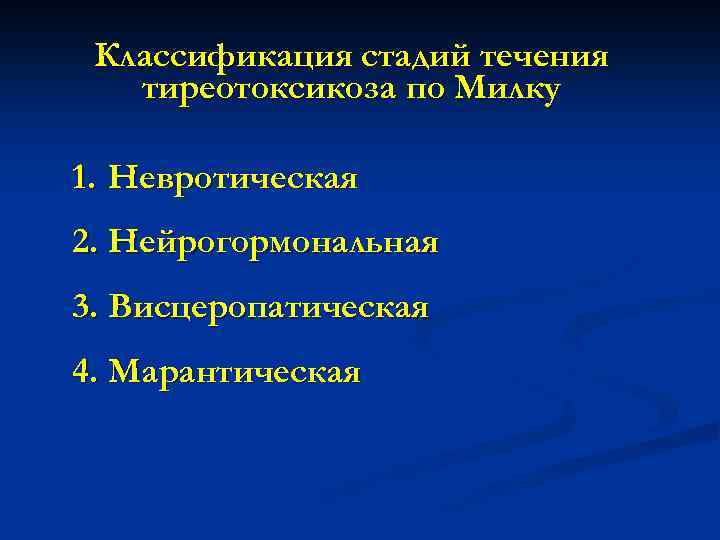 Классификация стадий течения тиреотоксикоза по Милку

1. Невротическая

2. Нейрогормональная

3. Висцеропатическая

4. Марантическая